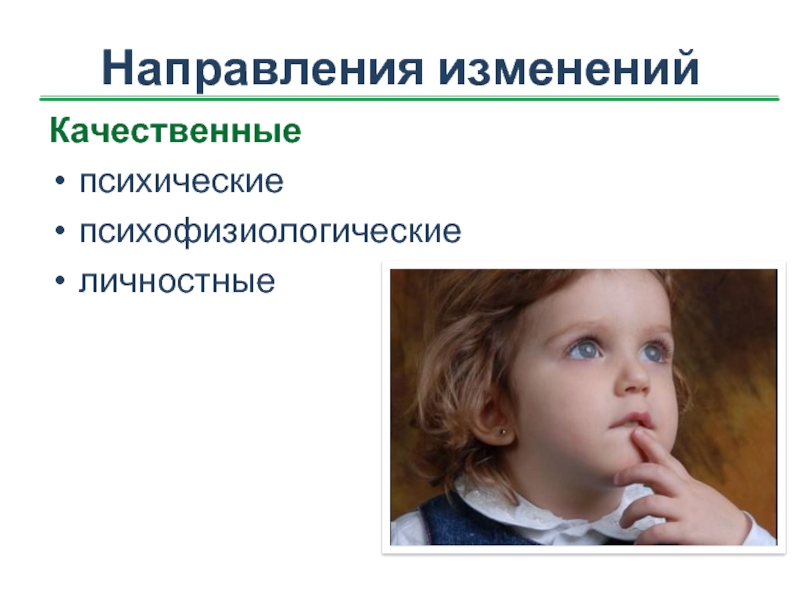 Направления изменений

Качественные

• психические
• психофизиологические
• личностные